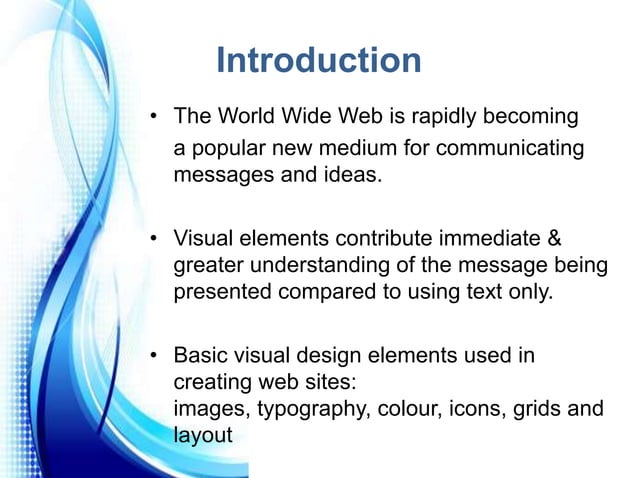 Introduction

• The World Wide Web is rapidly becoming a popular new medium for communicating messages and ideas.

• Visual elements contribute immediate & greater understanding of the message being presented compared to using text only.

• Basic visual design elements used in creating web sites:
images, typography, colour, icons, grids and layout